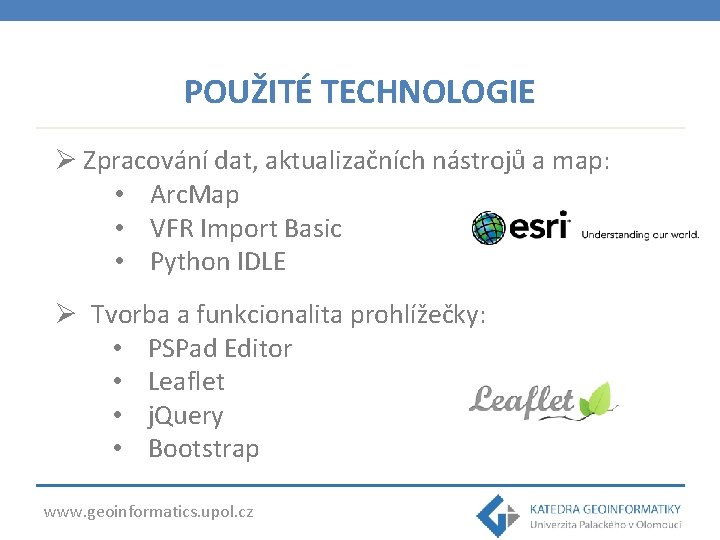 POUŽITÉ TECHNOLOGIE

➢ Zpracování dat, aktualizačních nástrojů a map:
• ArcMap
• VFR Import Basic
• Python IDLE

esri Understanding our world.

➢ Tvorba a funkcionalita prohlížečky:
• PSPad Editor
• Leaflet
• jQuery
• Bootstrap

Leaflet

www.geoinformatics.upol.cz

KATEDRA GEOINFORMATIKY
Univerzita Palackého v Olomouci